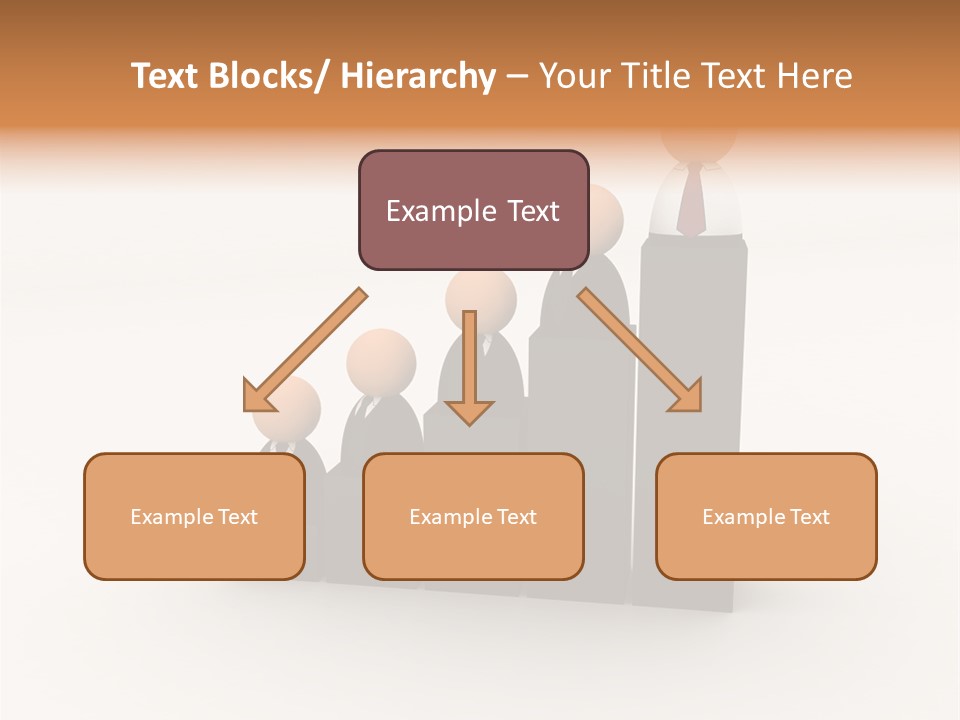 Text Blocks/ Hierarchy – Your Title Text Here

Example Text

Example Text

Example Text

Example Text